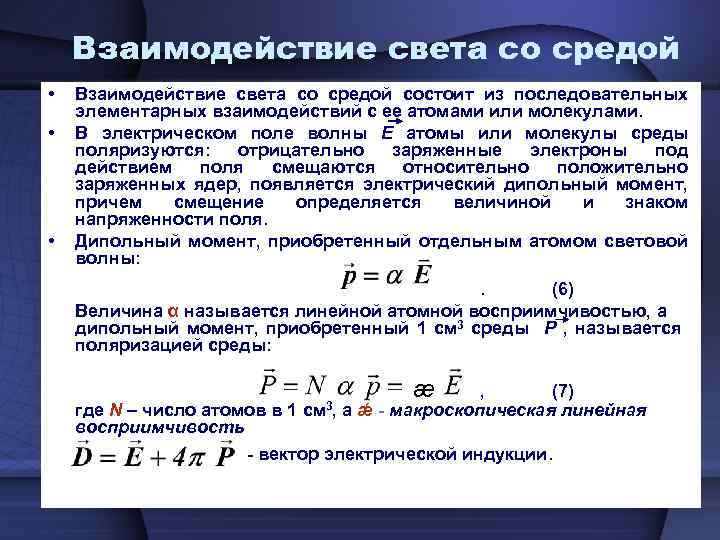 Взаимодействие света со средой

• Взаимодействие света со средой состоит из последовательных элементарных взаимодействий с ее атомами или молекулами.

• В электрическом поле волны $\vec{E}$ атомы или молекулы среды поляризуются: отрицательно заряженные электроны под действием поля смещаются относительно положительно заряженных ядер, появляется электрический дипольный момент, причем смещение определяется величиной и знаком напряженности поля.

• Дипольный момент, приобретенный отдельным атомом световой волны:

$\vec{p} = \alpha \vec{E}$ . (6)

Величина α называется линейной атомной восприимчивостью, а дипольный момент, приобретенный 1 см$^3$ среды $\vec{P}$, называется поляризацией среды:

$\vec{P} = N \alpha \vec{p} = æ \vec{E}$ , (7)

где N – число атомов в 1 см$^3$, а æ - макроскопическая линейная восприимчивость

$\vec{D} = \vec{E} + 4\pi \vec{P}$ - вектор электрической индукции.